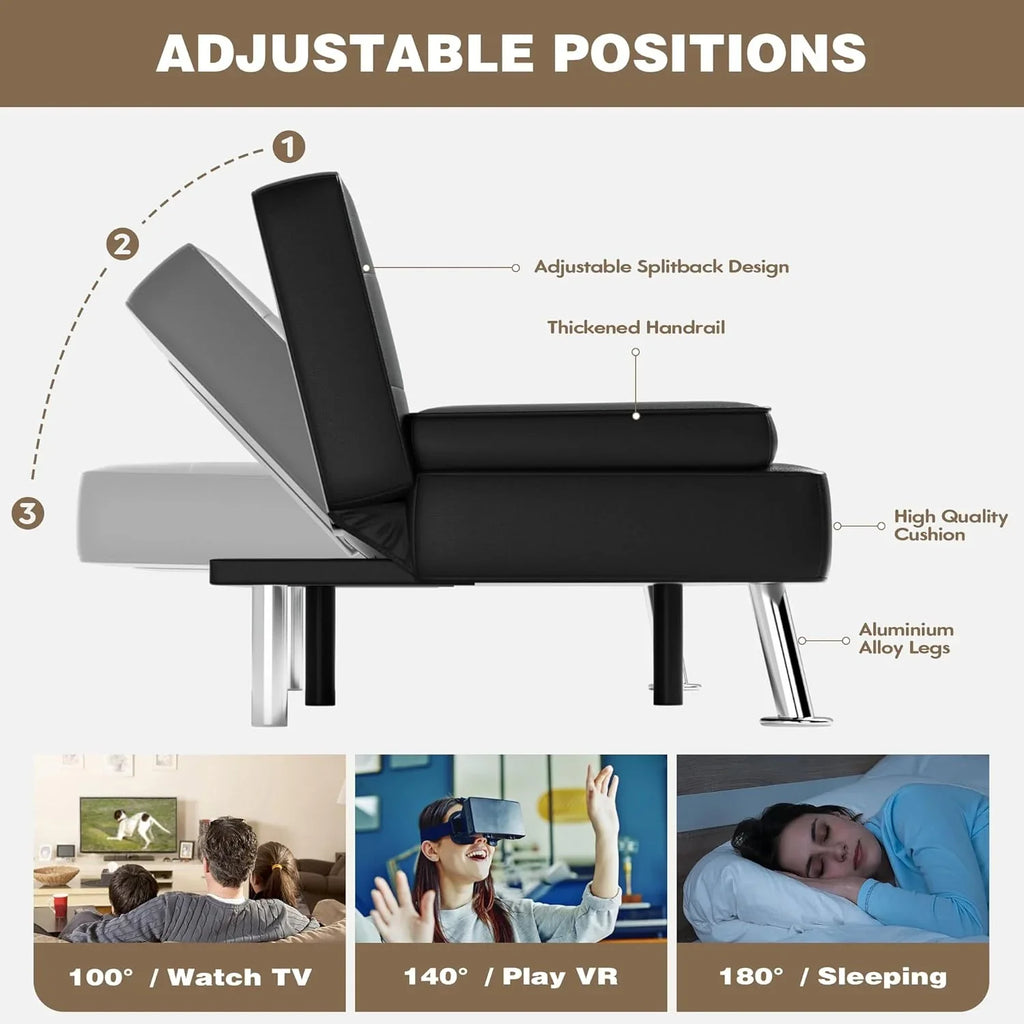 ADJUSTABLE POSITIONS

1

2

3

Adjustable Splitback Design

Thickened Handrail

High Quality Cushion

Aluminium Alloy Legs

100° / Watch TV

140° / Play VR

180° / Sleeping